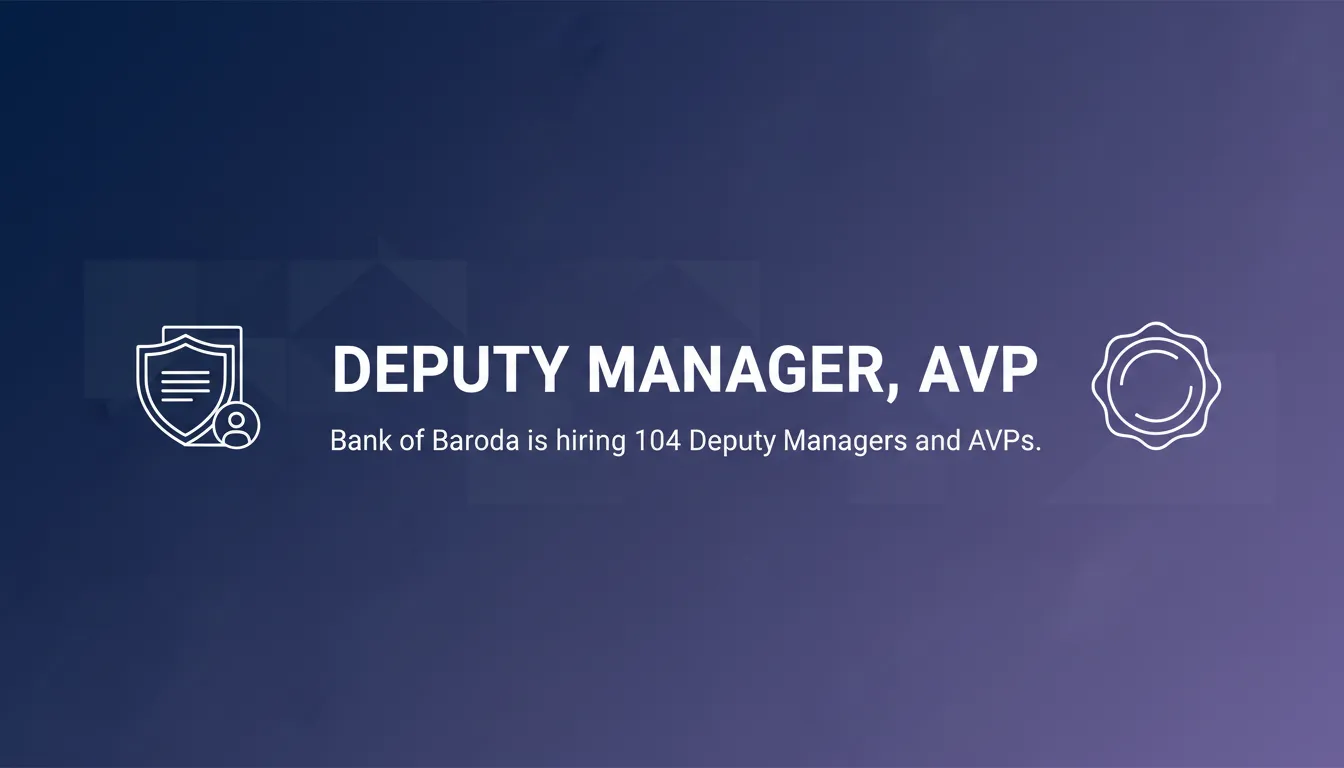 DEPUTY MANAGER, AVP

Bank of Baroda is hiring 104 Deputy Managers and AVPs.